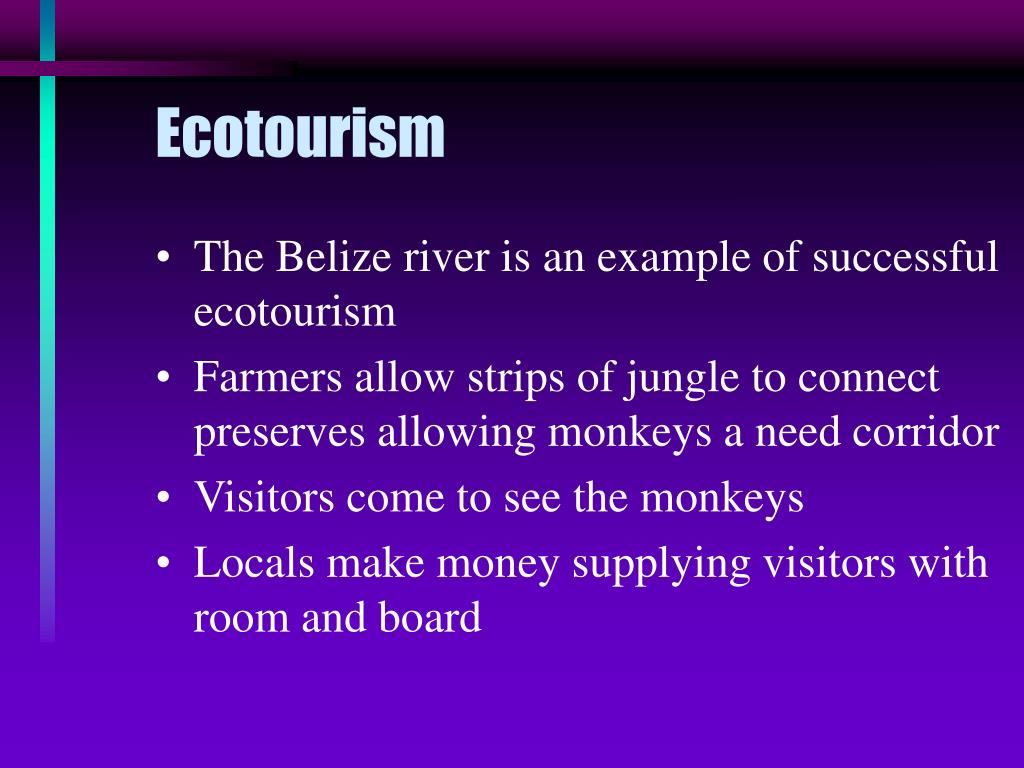 Ecotourism

• The Belize river is an example of successful ecotourism
• Farmers allow strips of jungle to connect preserves allowing monkeys a need corridor
• Visitors come to see the monkeys
• Locals make money supplying visitors with room and board